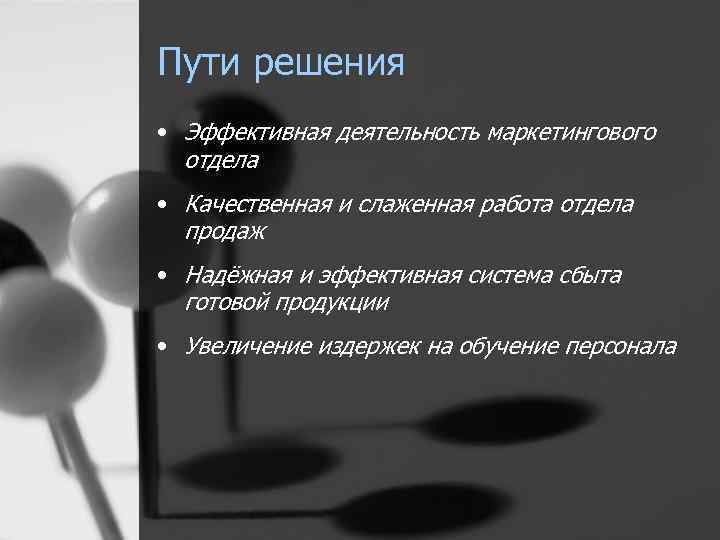 Пути решения

• Эффективная деятельность маркетингового отдела

• Качественная и слаженная работа отдела продаж

• Надёжная и эффективная система сбыта готовой продукции

• Увеличение издержек на обучение персонала